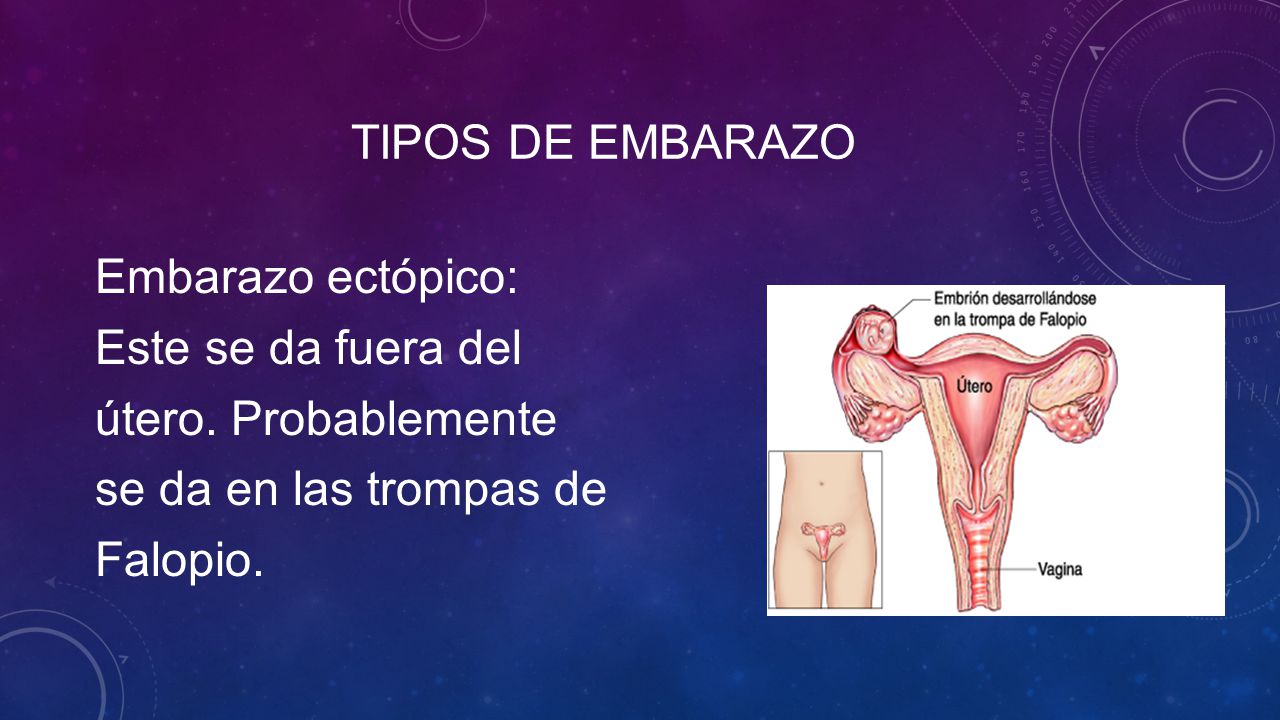 TIPOS DE EMBARAZO

Embarazo ectópico: Este se da fuera del útero. Probablemente se da en las trompas de Falopio.

Embrión desarrollándose en la trompa de Falopio

Útero

Vagina